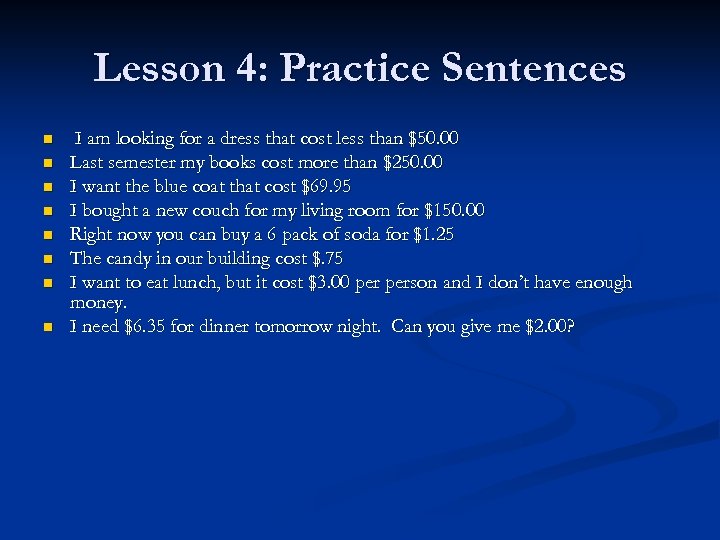 Lesson 4: Practice Sentences

- I am looking for a dress that cost less than \$50.00
- Last semester my books cost more than \$250.00
- I want the blue coat that cost \$69.95
- I bought a new couch for my living room for \$150.00
- Right now you can buy a 6 pack of soda for \$1.25
- The candy in our building cost \$.75
- I want to eat lunch, but it cost \$3.00 per person and I don't have enough money.
- I need \$6.35 for dinner tomorrow night. Can you give me \$2.00?